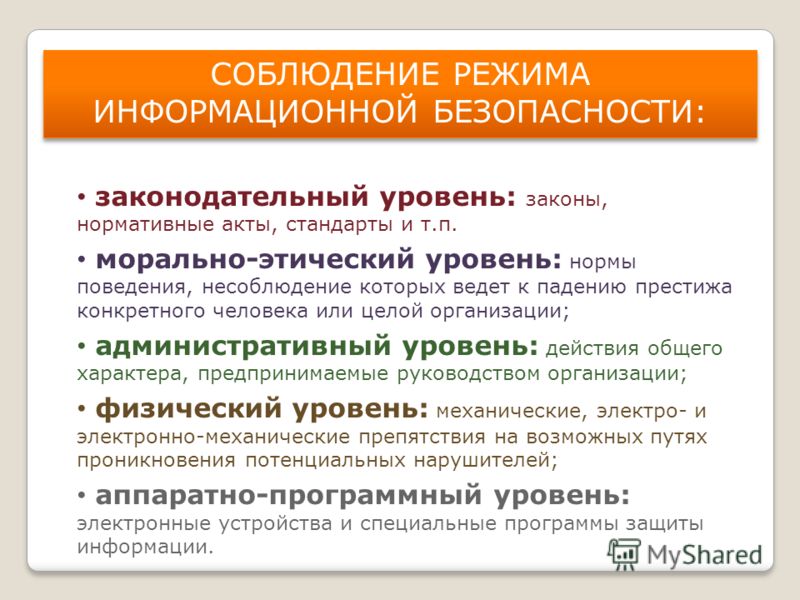 СОБЛЮДЕНИЕ РЕЖИМА ИНФОРМАЦИОННОЙ БЕЗОПАСНОСТИ:

• законодательный уровень: законы, нормативные акты, стандарты и т.п.

• морально-этический уровень: нормы поведения, несоблюдение которых ведет к падению престижа конкретного человека или целой организации;

• административный уровень: действия общего характера, предпринимаемые руководством организации;

• физический уровень: механические, электро- и электронно-механические препятствия на возможных путях проникновения потенциальных нарушителей;

• аппаратно-программный уровень: электронные устройства и специальные программы защиты информации.

MyShared